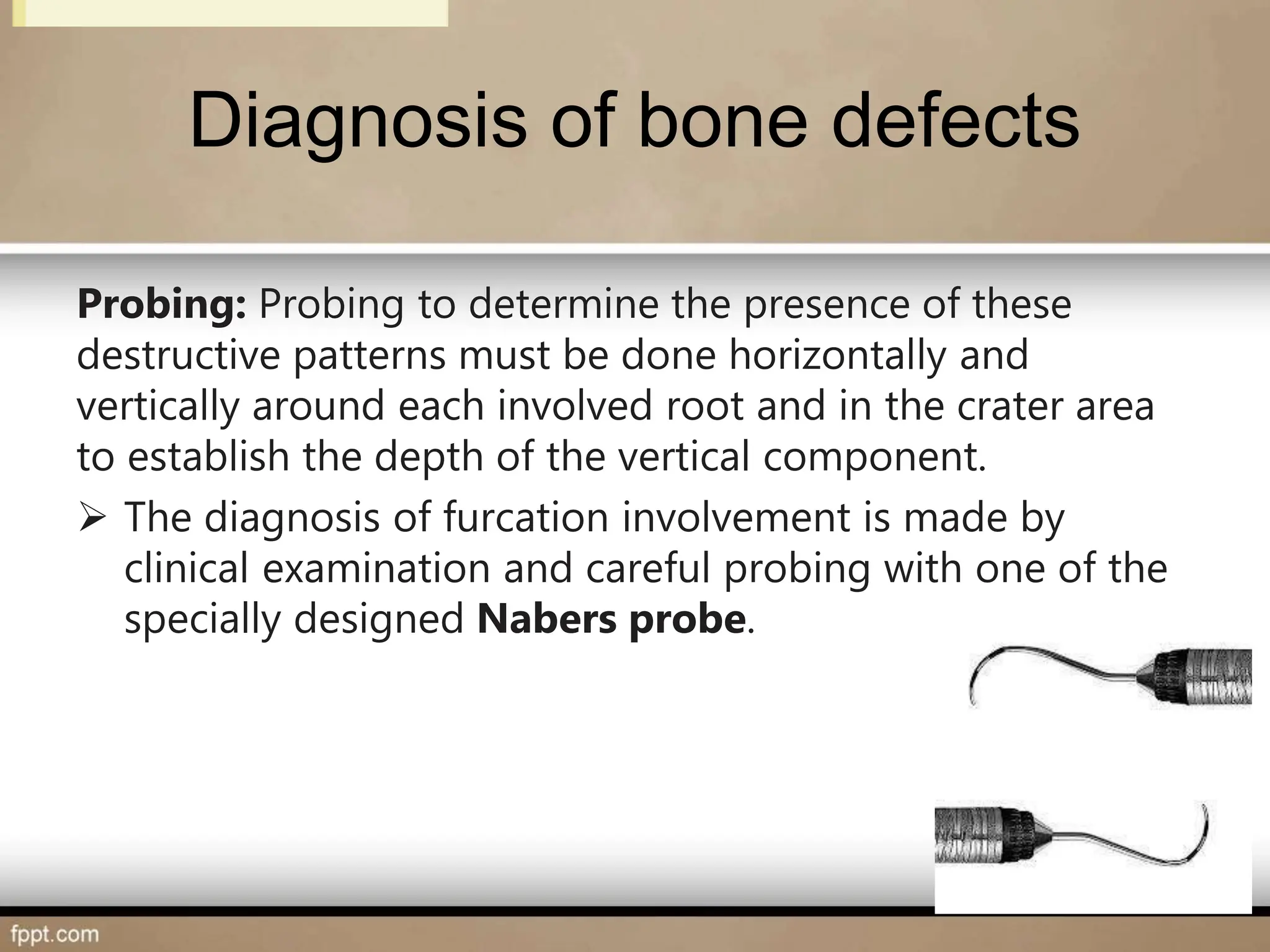 Diagnosis of bone defects

Probing: Probing to determine the presence of these destructive patterns must be done horizontally and vertically around each involved root and in the crater area to establish the depth of the vertical component.

➢ The diagnosis of furcation involvement is made by clinical examination and careful probing with one of the specially designed Nabers probe.

fppt.com